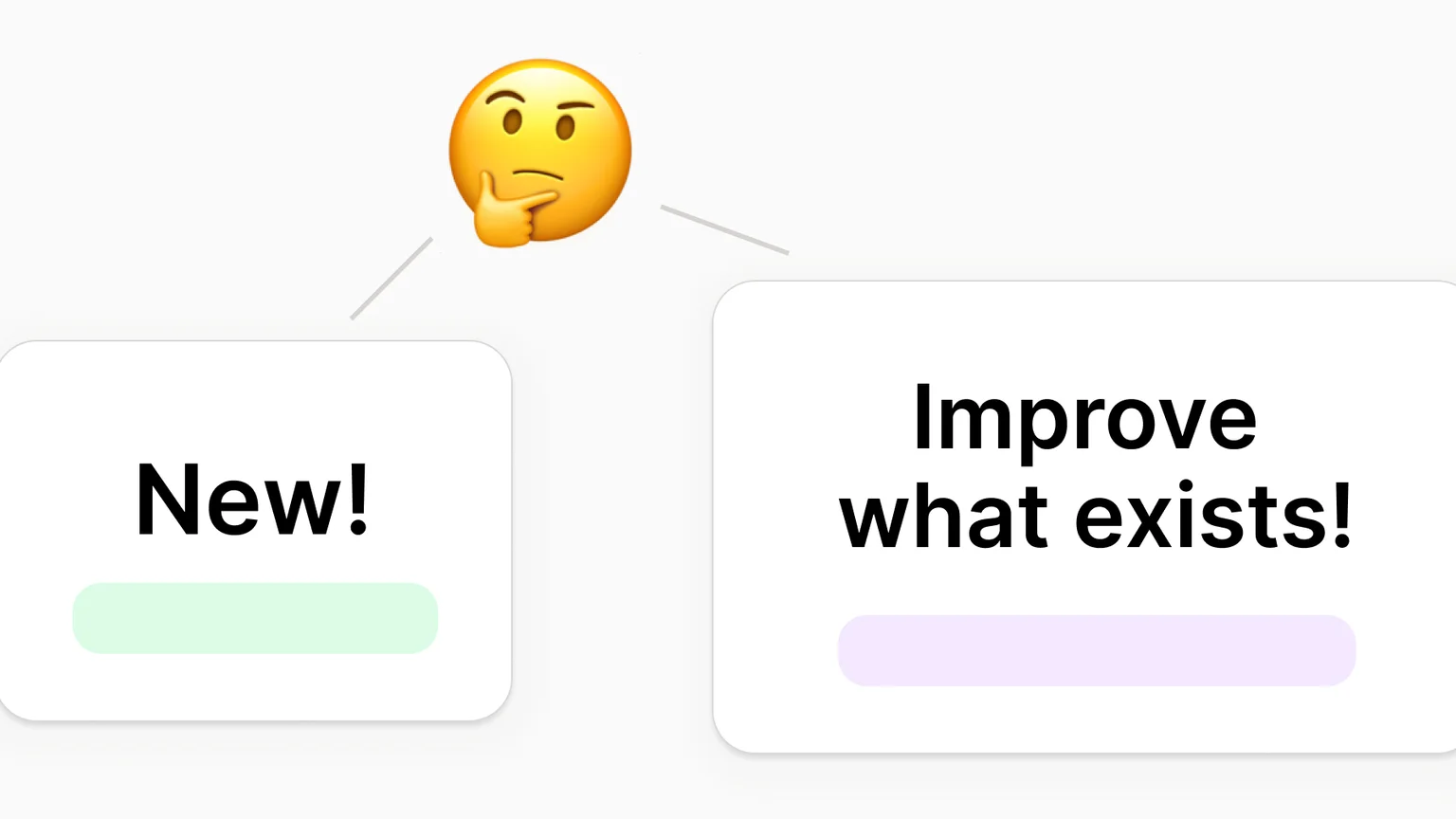 New!

Improve what exists!